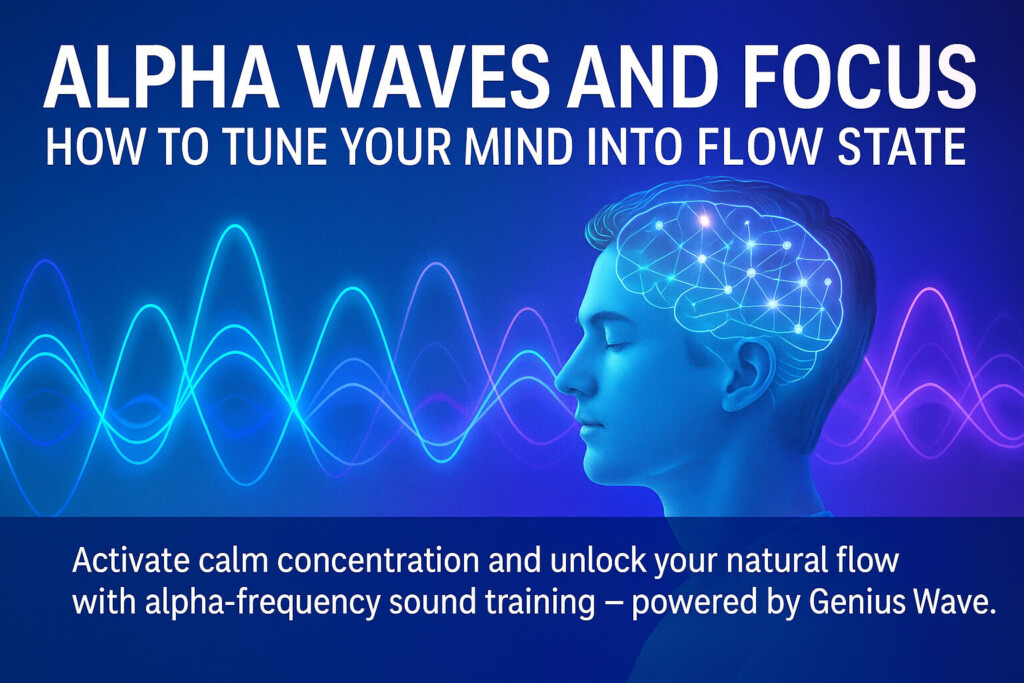 ALPHA WAVES AND FOCUS
HOW TO TUNE YOUR MIND INTO FLOW STATE

Activate calm concentration and unlock your natural flow with alpha-frequency sound training – powered by Genius Wave.